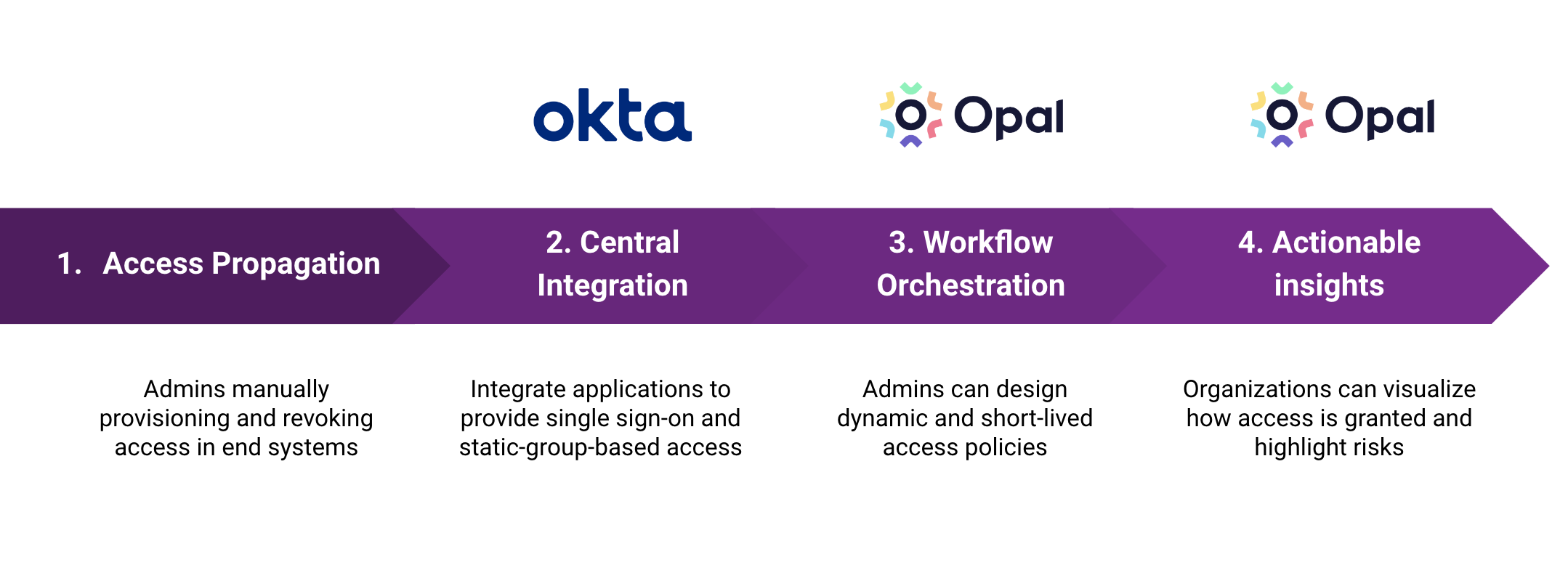 okta

Opal

Opal

1. Access Propagation

2. Central Integration

3. Workflow Orchestration

4. Actionable insights

Admins manually provisioning and revoking access in end systems

Integrate applications to provide single sign-on and static-group-based access

Admins can design dynamic and short-lived access policies

Organizations can visualize how access is granted and highlight risks